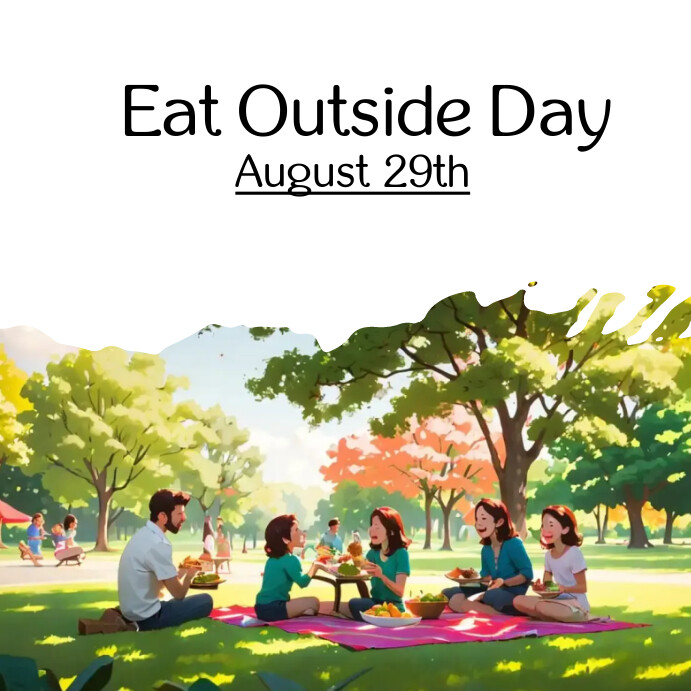 Eat Outside Day
August 29th